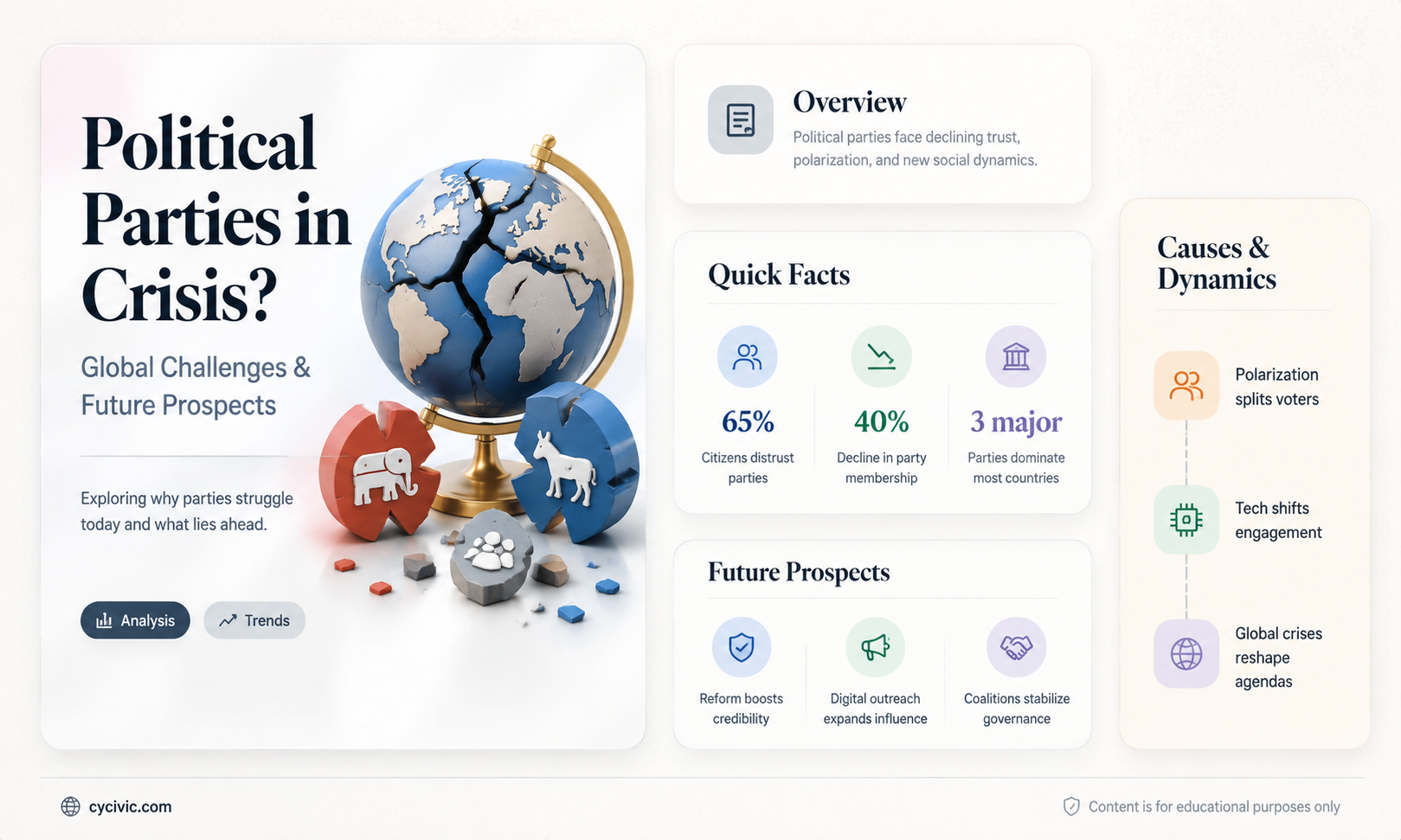 Political Parties in Crisis?

Global Challenges & Future Prospects

Exploring why parties struggle today and what lies ahead.

Analysis

Trends

Overview

Political parties face declining trust, polarization, and new social dynamics.

Quick Facts

65%
Citizens distrust parties

40%
Decline in party membership

3 major
Parties dominate most countries

Future Prospects

Reform boosts credibility

Digital outreach expands influence

Coalitions stabilize governance

Causes & Dynamics

Polarization splits voters

Tech shifts engagement

Global crises reshape agendas

cycivic.com

Content is for educational purposes only